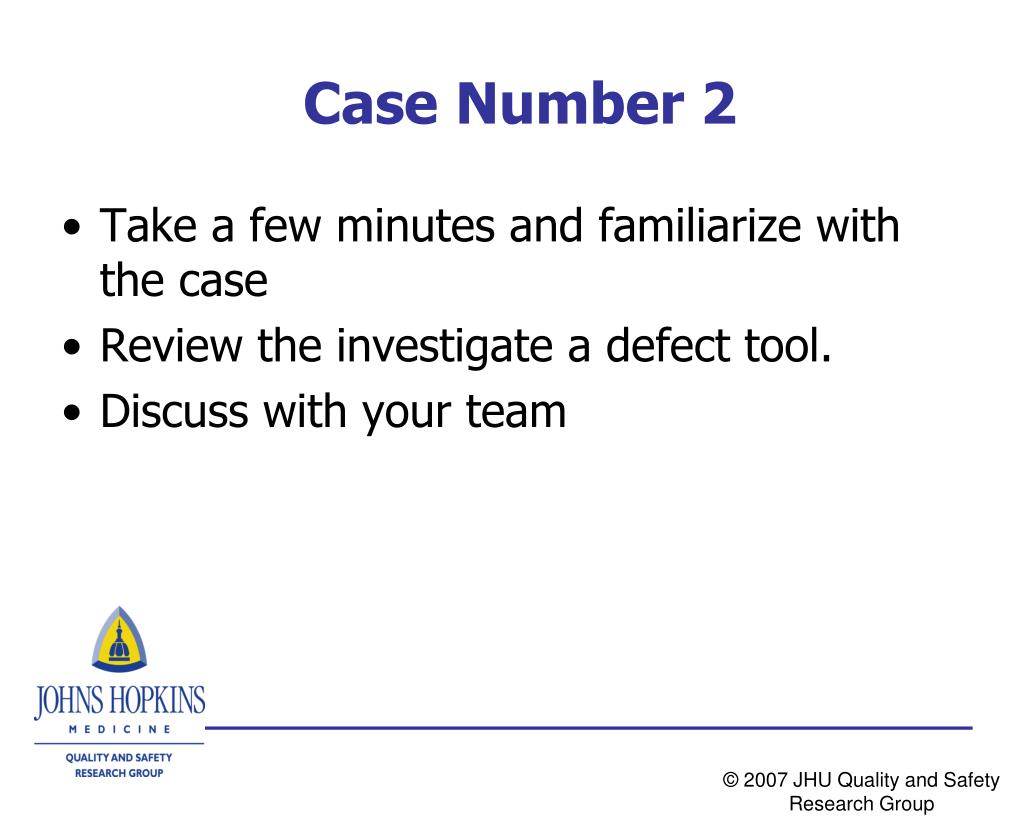 Case Number 2

• Take a few minutes and familiarize with the case
• Review the investigate a defect tool.
• Discuss with your team

JOHNS HOPKINS
MEDICINE
QUALITY AND SAFETY RESEARCH GROUP

© 2007 JHU Quality and Safety Research Group